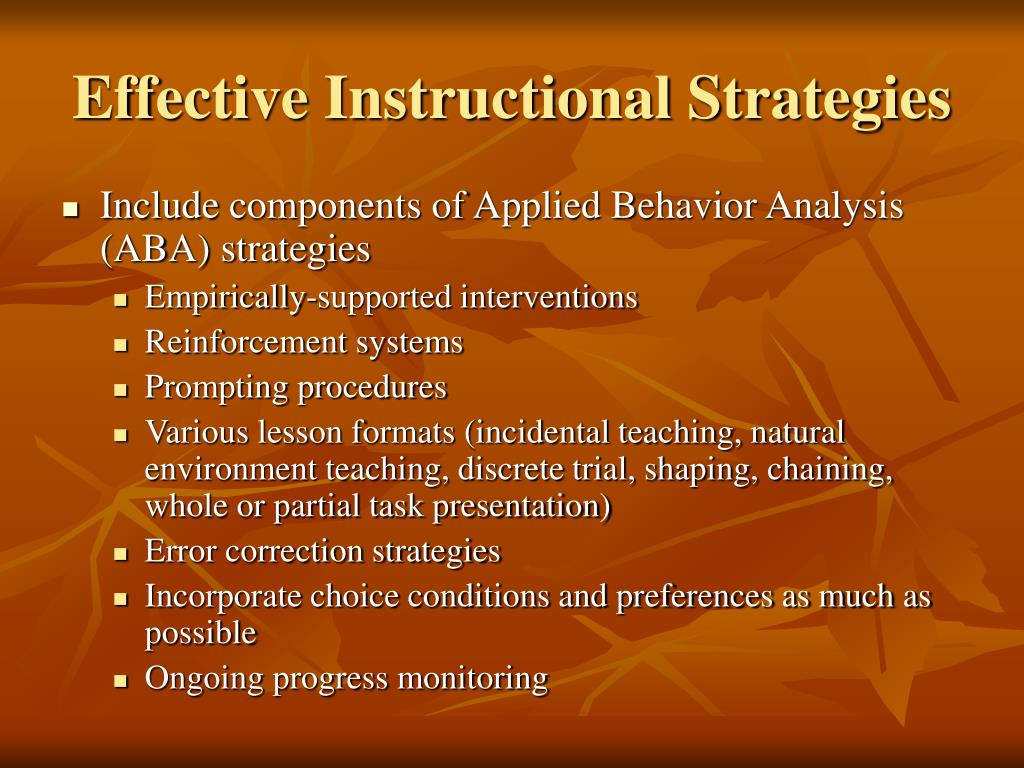 Effective Instructional Strategies

- Include components of Applied Behavior Analysis (ABA) strategies
  - Empirically-supported interventions
  - Reinforcement systems
  - Prompting procedures
  - Various lesson formats (incidental teaching, natural environment teaching, discrete trial, shaping, chaining, whole or partial task presentation)
  - Error correction strategies
  - Incorporate choice conditions and preferences as much as possible
  - Ongoing progress monitoring